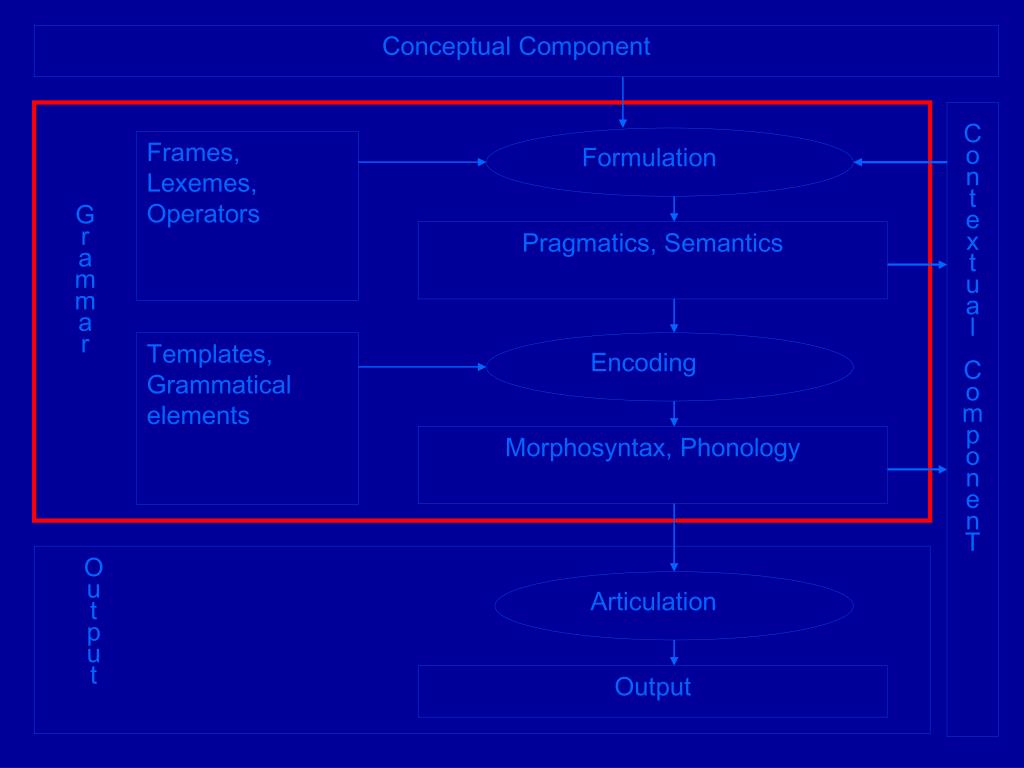 Conceptual Component

Grammar

Frames, Lexemes, Operators

Formulation

Pragmatics, Semantics

Templates, Grammatical elements

Encoding

Morphosyntax, Phonology

Contextual ComponenT

Output

Articulation

Output